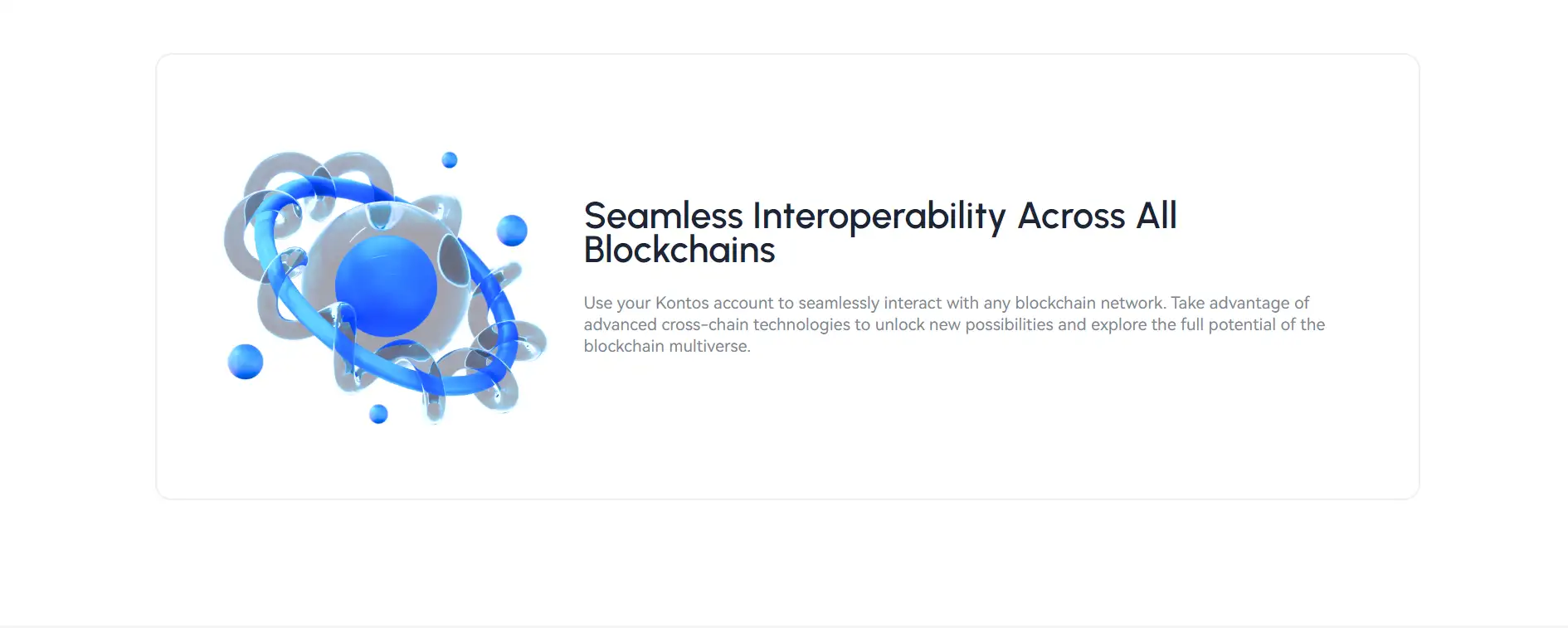 Seamless Interoperability Across All Blockchains

Use your Kontos account to seamlessly interact with any blockchain network. Take advantage of advanced cross-chain technologies to unlock new possibilities and explore the full potential of the blockchain multiverse.